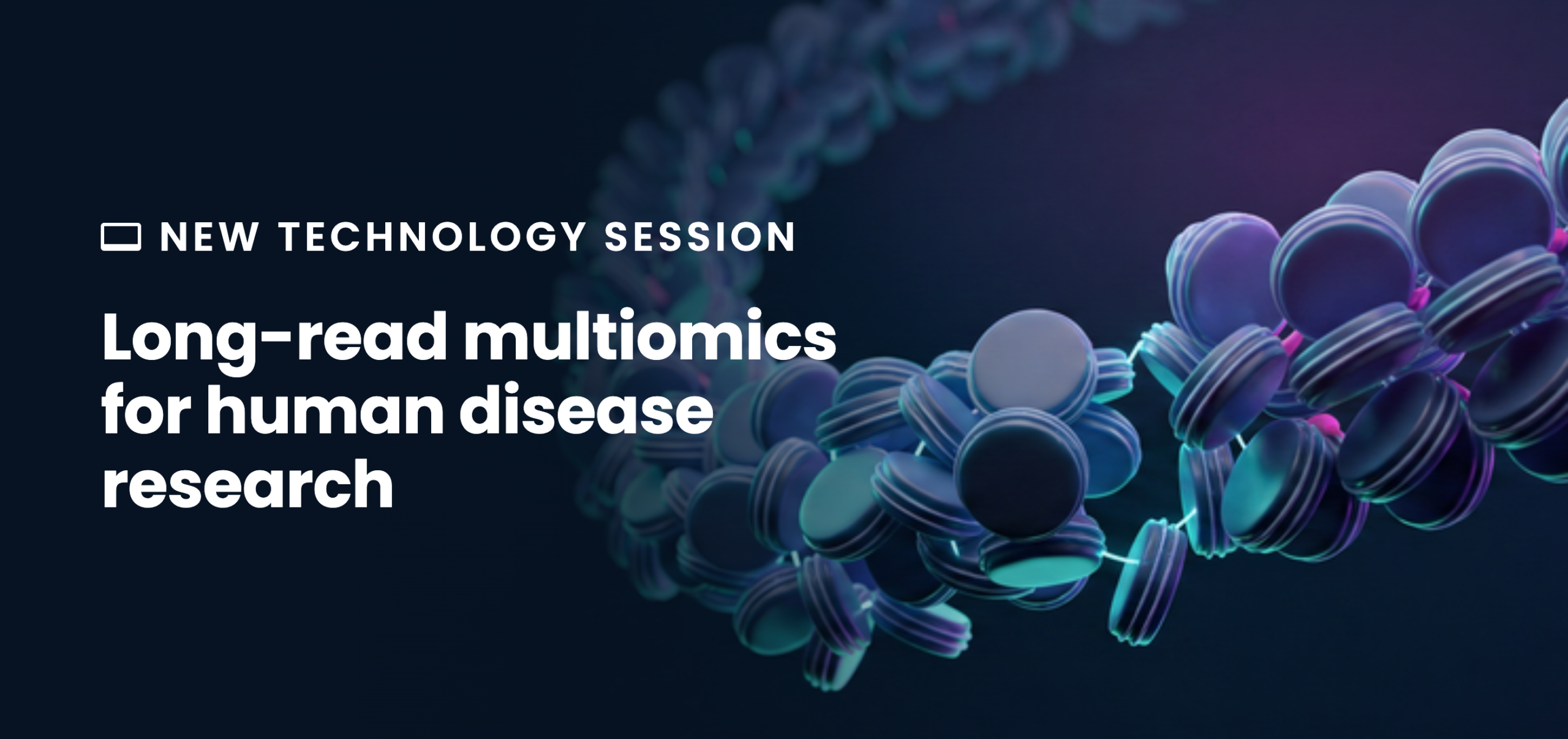 NEW TECHNOLOGY SESSION

Long-read multiomics for human disease research